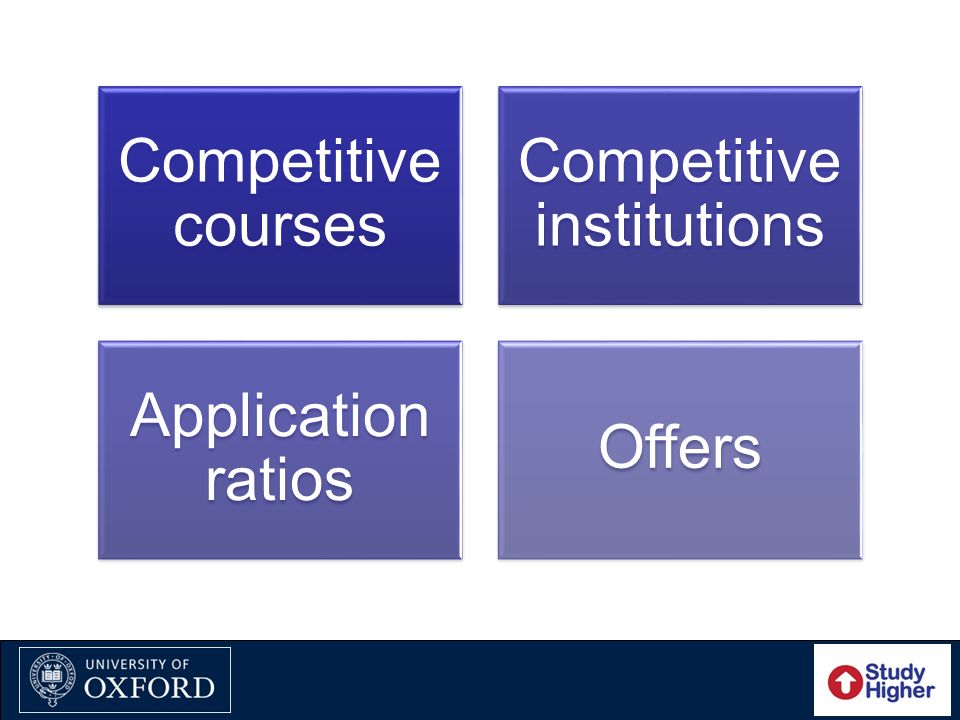 Competitive courses

Competitive institutions

Application ratios

Offers

UNIVERSITY OF OXFORD

Study Higher